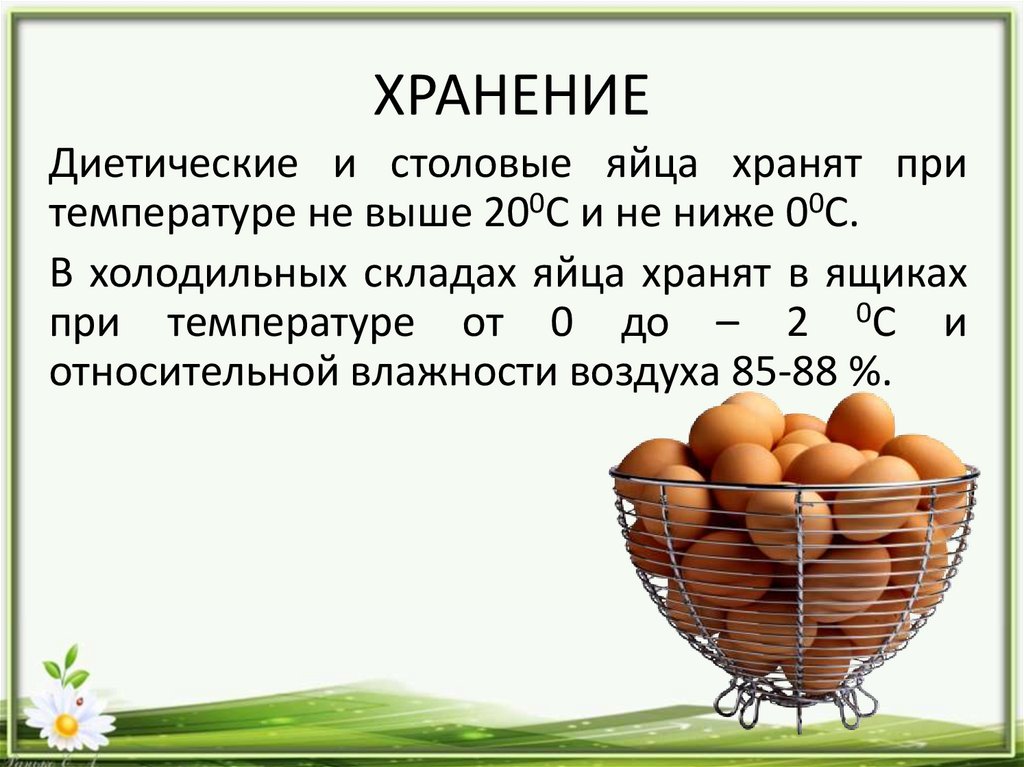 ХРАНЕНИЕ

Диетические и столовые яйца хранят при температуре не выше $20^0$С и не ниже $0^0$С.

В холодильных складах яйца хранят в ящиках при температуре от 0 до – 2 $^0$С и относительной влажности воздуха 85-88 %.